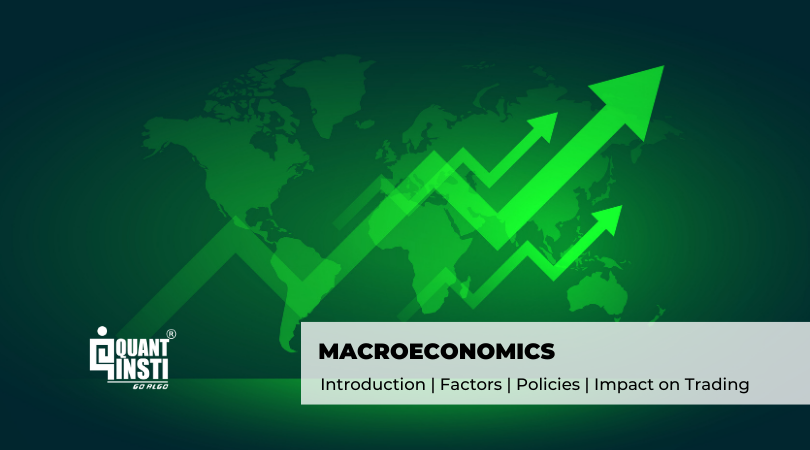 QUANT INSTI®
GO ALGO

MACROECONOMICS

Introduction | Factors | Policies | Impact on Trading